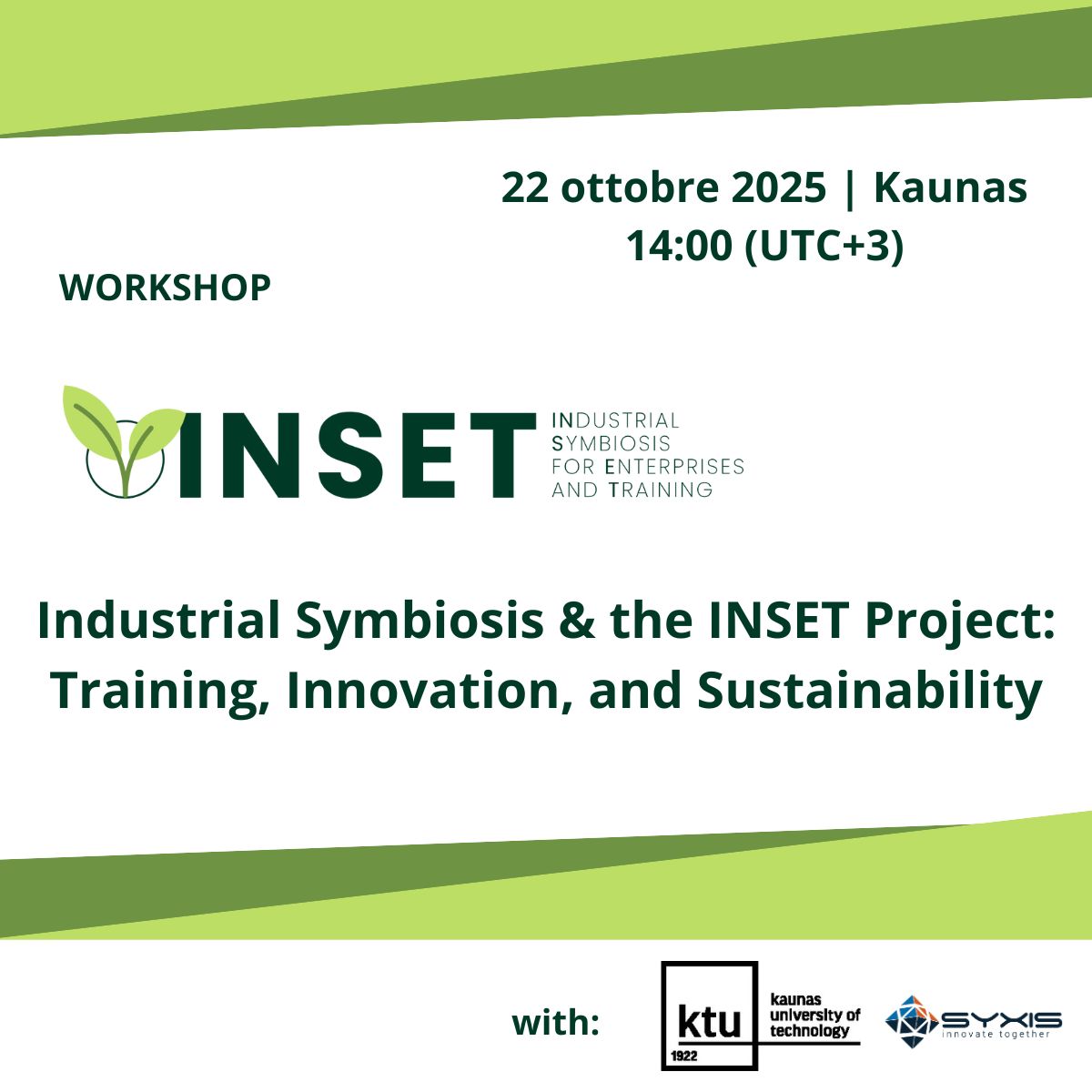 22 ottobre 2025 | Kaunas
14:00 (UTC+3)

WORKSHOP

INSET
INDUSTRIAL SYMBIOSIS FOR ENTERPRISES AND TRAINING

Industrial Symbiosis & the INSET Project: Training, Innovation, and Sustainability

with:

ktu
1922
kaunas university of technology

SYXIS
innovate together